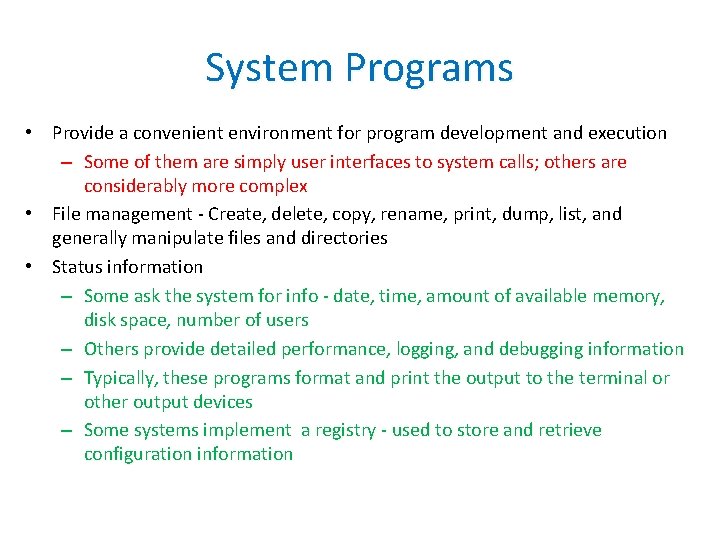 System Programs

• Provide a convenient environment for program development and execution
  – Some of them are simply user interfaces to system calls; others are considerably more complex
• File management - Create, delete, copy, rename, print, dump, list, and generally manipulate files and directories
• Status information
  – Some ask the system for info - date, time, amount of available memory, disk space, number of users
  – Others provide detailed performance, logging, and debugging information
  – Typically, these programs format and print the output to the terminal or other output devices
  – Some systems implement a registry - used to store and retrieve configuration information